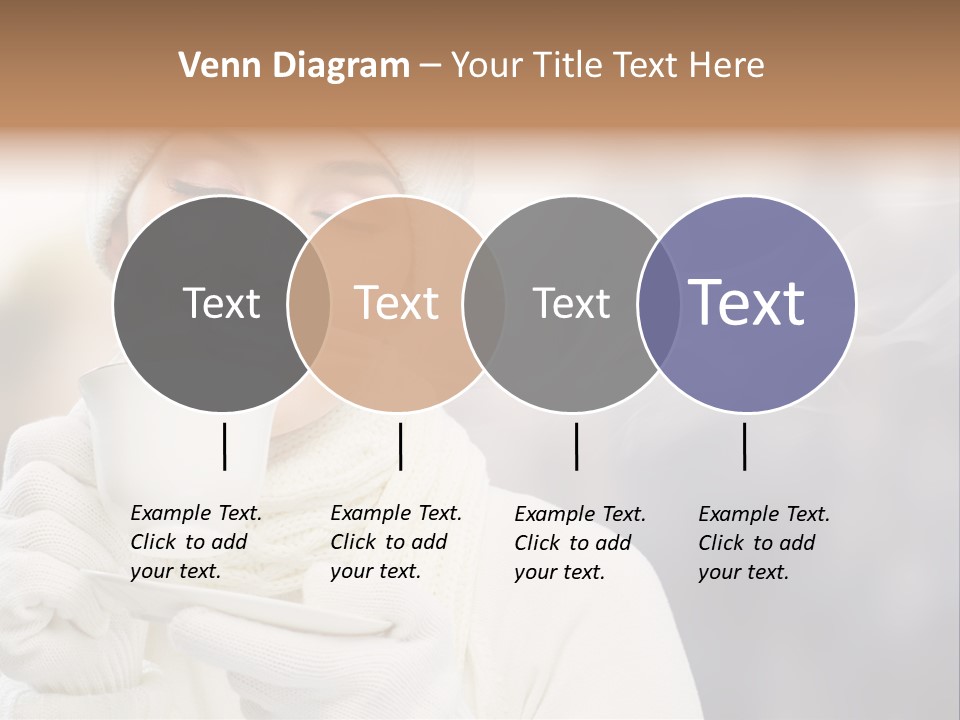 Venn Diagram – Your Title Text Here

Text

Text

Text

Text

Example Text. Click to add your text.

Example Text. Click to add your text.

Example Text. Click to add your text.

Example Text. Click to add your text.